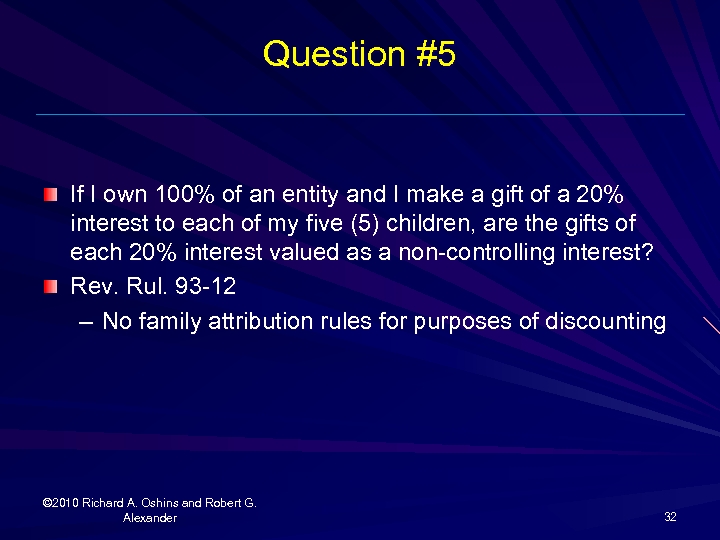 Question #5

If I own 100% of an entity and I make a gift of a 20% interest to each of my five (5) children, are the gifts of each 20% interest valued as a non-controlling interest?

Rev. Rul. 93-12

– No family attribution rules for purposes of discounting

©2010 Richard A. Oshins and Robert G. Alexander

32